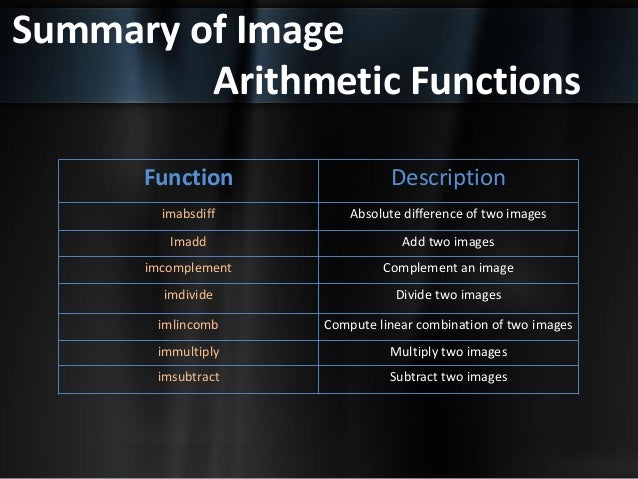 Summary of Image
Arithmetic Functions

| Function | Description |
|---|---|
| imabsdiff | Absolute difference of two images |
| Imadd | Add two images |
| imcomplement | Complement an image |
| imdivide | Divide two images |
| imlincomb | Compute linear combination of two images |
| immultiply | Multiply two images |
| imsubtract | Subtract two images |